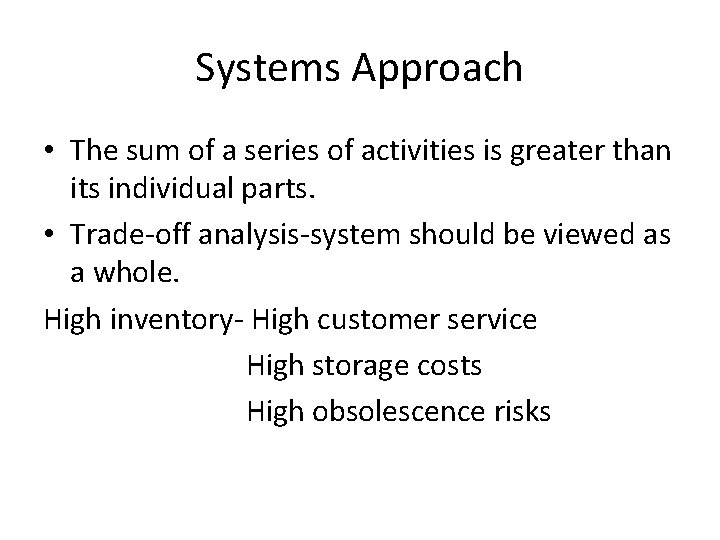 Systems Approach

• The sum of a series of activities is greater than its individual parts.

• Trade-off analysis-system should be viewed as a whole.

High inventory- High customer service
High storage costs
High obsolescence risks